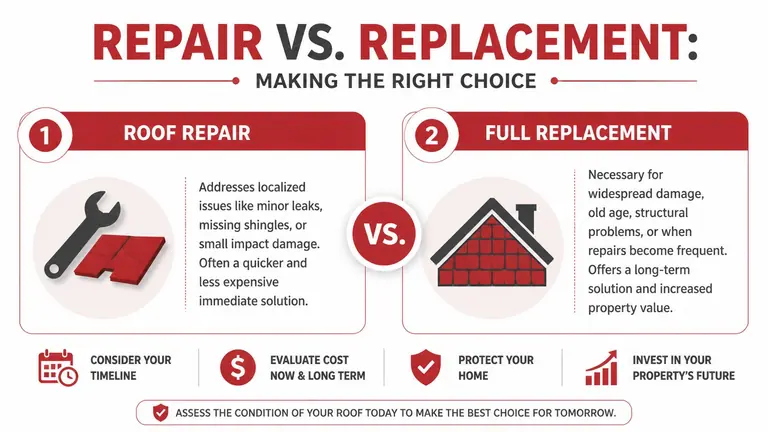 REPAIR VS. REPLACEMENT:

MAKING THE RIGHT CHOICE

1 ROOF REPAIR

Addresses localized issues like minor leaks, missing shingles, or small impact damage. Often a quicker and less expensive immediate solution.

VS.

2 FULL REPLACEMENT

Necessary for widespread damage, old age, structural problems, or when repairs become frequent. Offers a long-term solution and increased property value.

CONSIDER YOUR TIMELINE

$ EVALUATE COST NOW & LONG TERM

PROTECT YOUR HOME

INVEST IN YOUR PROPERTY'S FUTURE

ASSESS THE CONDITION OF YOUR ROOF TODAY TO MAKE THE BEST CHOICE FOR TOMORROW.